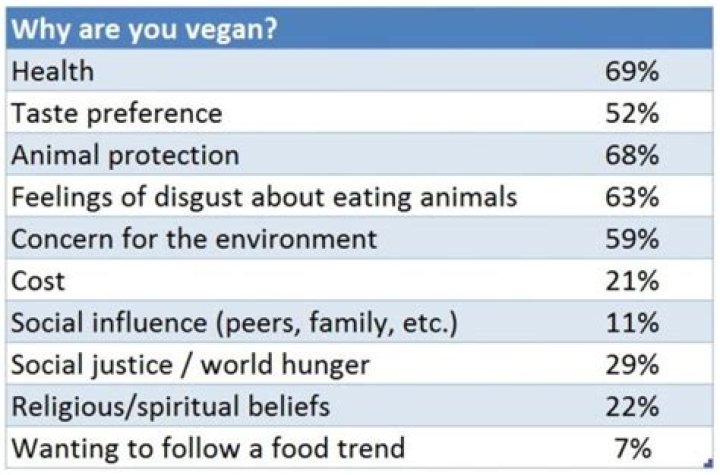 | Why are you vegan? | |
|---|---|
| Health | 69% |
| Taste preference | 52% |
| Animal protection | 68% |
| Feelings of disgust about eating animals | 63% |
| Concern for the environment | 59% |
| Cost | 21% |
| Social influence (peers, family, etc.) | 11% |
| Social justice / world hunger | 29% |
| Religious/spiritual beliefs | 22% |
| Wanting to follow a food trend | 7% |